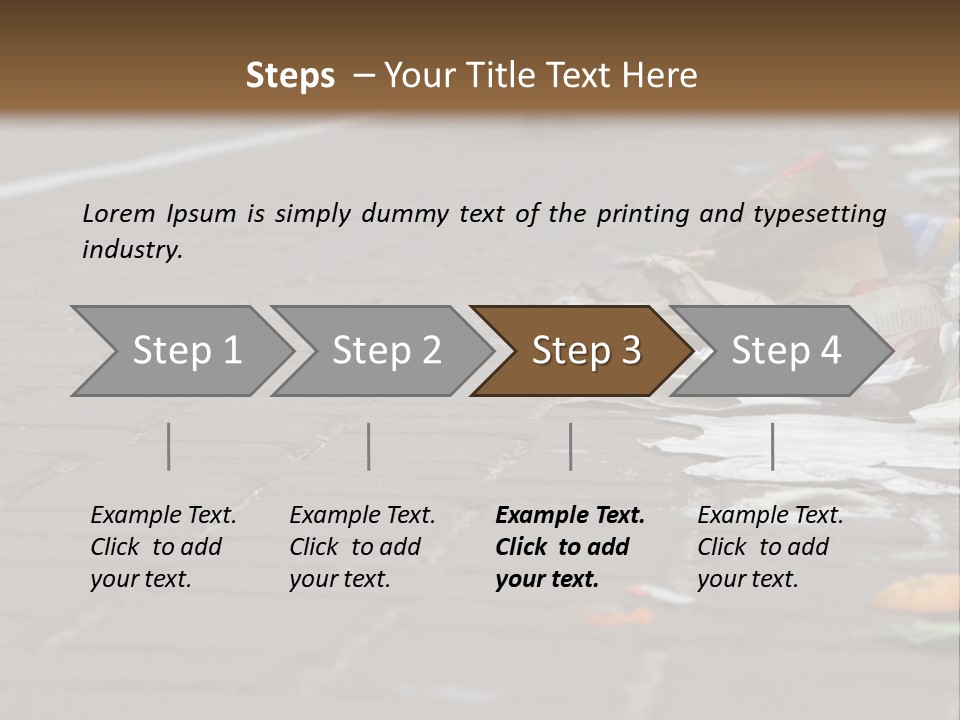 Steps – Your Title Text Here

Lorem Ipsum is simply dummy text of the printing and typesetting industry.

Step 1

Step 2

Step 3

Step 4

Example Text. Click to add your text.

Example Text. Click to add your text.

Example Text. Click to add your text.

Example Text. Click to add your text.